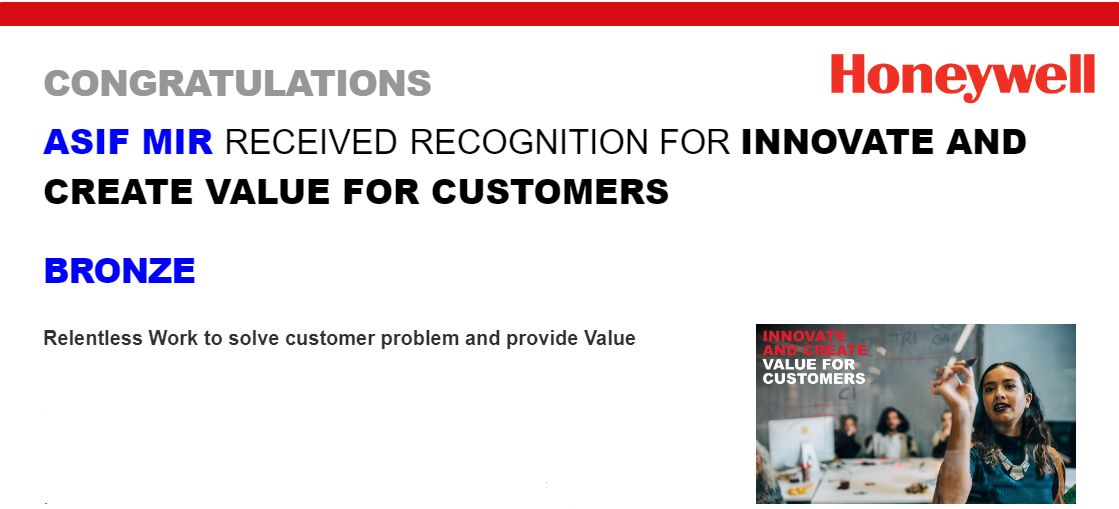 CONGRATULATIONS

Honeywell

ASIF MIR RECEIVED RECOGNITION FOR INNOVATE AND CREATE VALUE FOR CUSTOMERS

BRONZE

Relentless Work to solve customer problem and provide Value

INNOVATE AND CREATE VALUE FOR CUSTOMERS